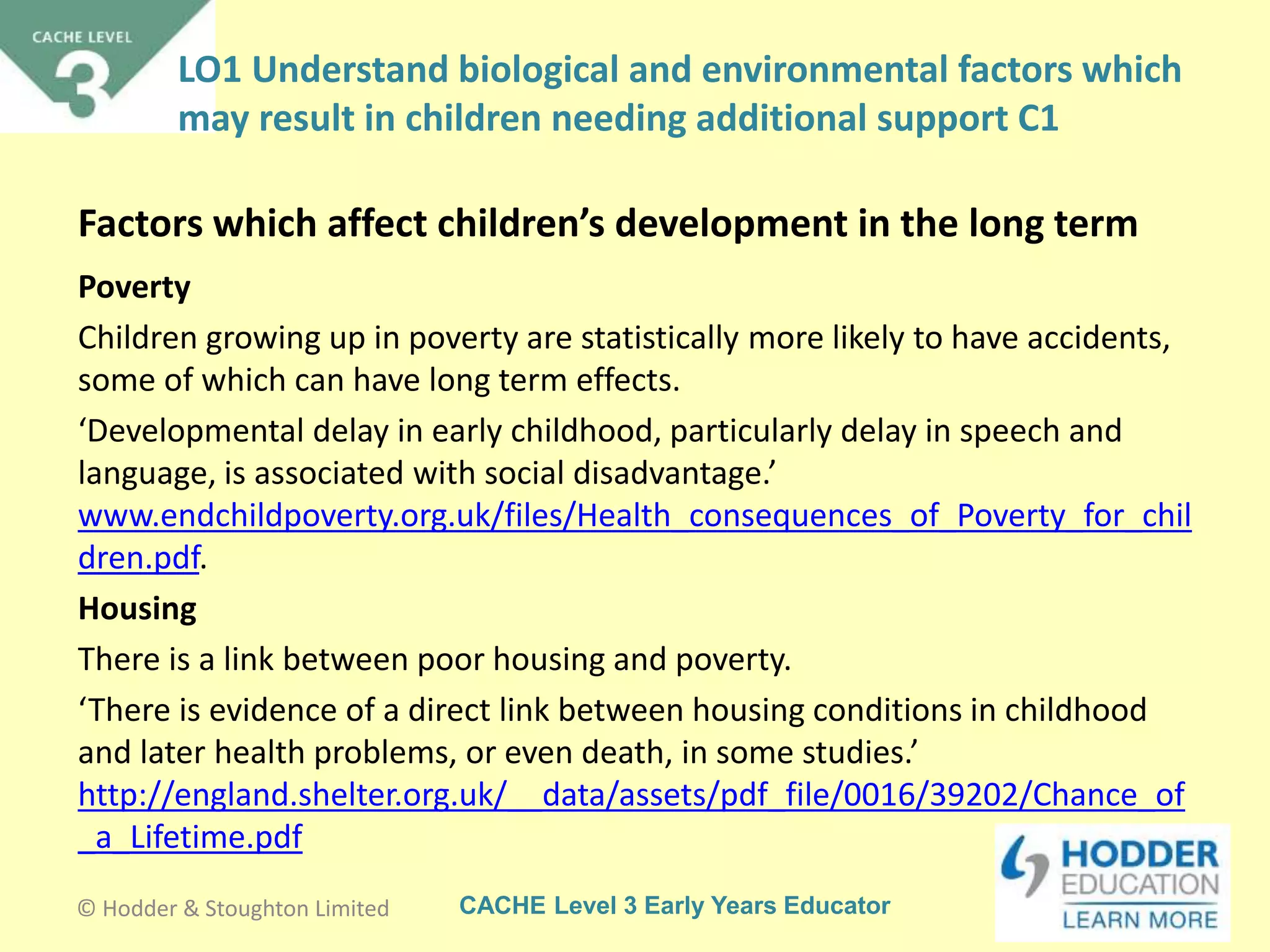 CACHE LEVEL
3

LO1 Understand biological and environmental factors which may result in children needing additional support C1

Factors which affect children's development in the long term

Poverty

Children growing up in poverty are statistically more likely to have accidents, some of which can have long term effects.

'Developmental delay in early childhood, particularly delay in speech and language, is associated with social disadvantage.' www.endchildpoverty.org.uk/files/Health_consequences_of_Poverty_for_children.pdf.

Housing

There is a link between poor housing and poverty.

'There is evidence of a direct link between housing conditions in childhood and later health problems, or even death, in some studies.' http://england.shelter.org.uk/__data/assets/pdf_file/0016/39202/Chance_of_a_Lifetime.pdf

© Hodder & Stoughton Limited

CACHE Level 3 Early Years Educator

HODDER EDUCATION
LEARN MORE